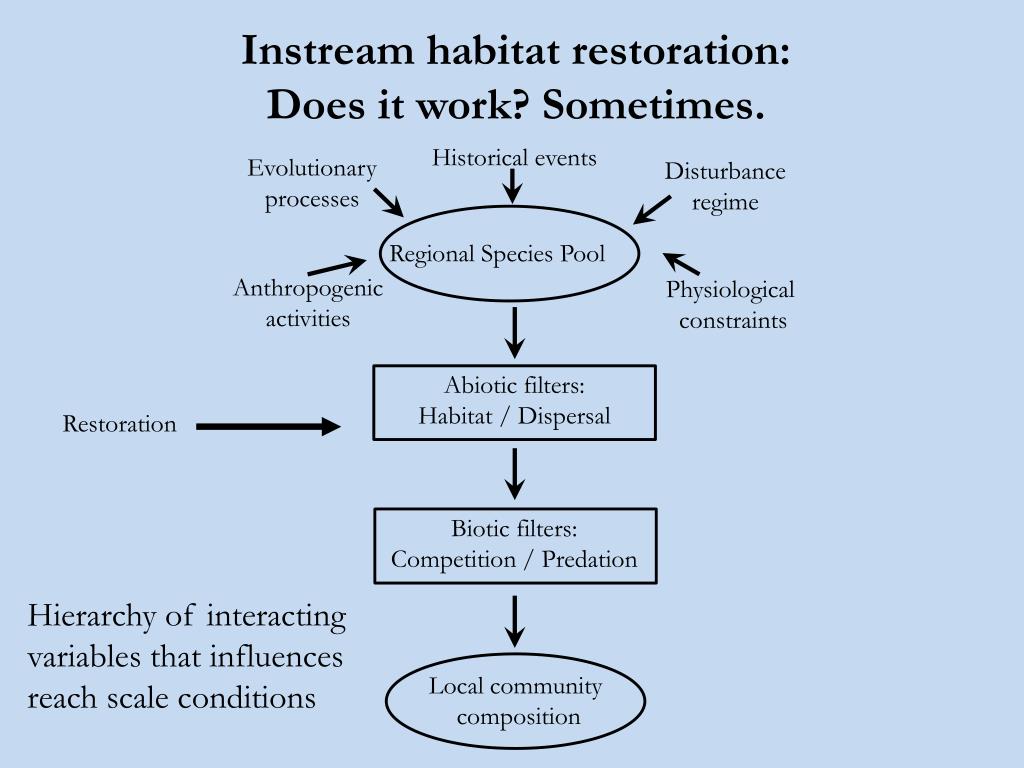 Instream habitat restoration:
Does it work? Sometimes.

Evolutionary processes

Historical events

Disturbance regime

Regional Species Pool

Anthropogenic activities

Physiological constraints

Abiotic filters:
Habitat / Dispersal

Restoration

Biotic filters:
Competition / Predation

Hierarchy of interacting variables that influences reach scale conditions

Local community composition